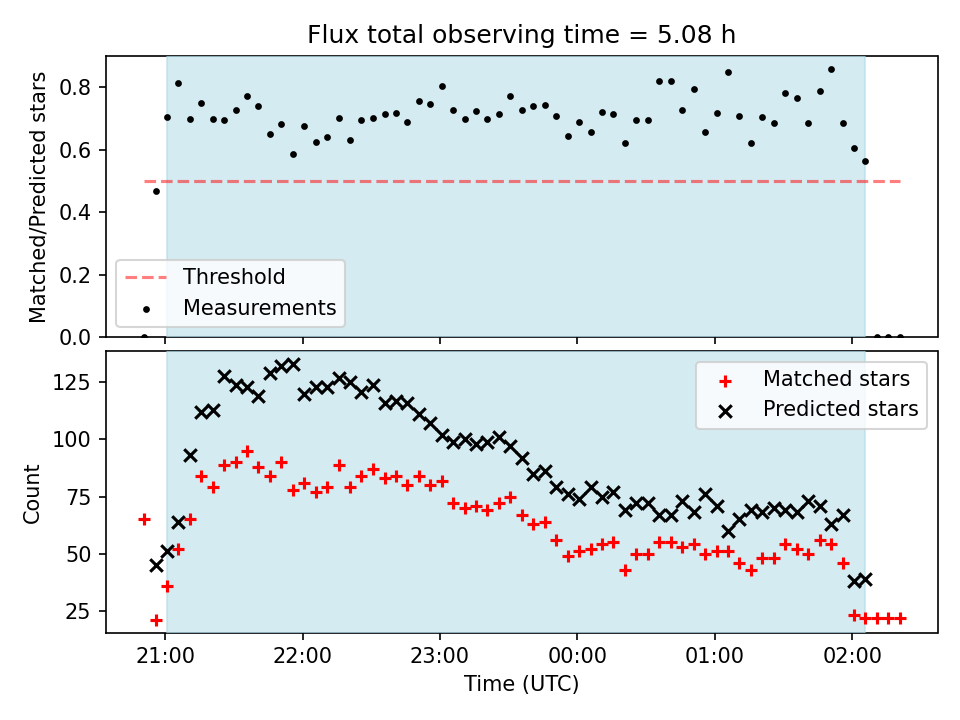 Flux total observing time = 5.08 h

Matched/Predicted stars

0.8
0.6
0.4
0.2
0.0

Threshold
Measurements

Count

125
100
75
50
25

Matched stars
Predicted stars

21:00
22:00
23:00
00:00
01:00
02:00

Time (UTC)